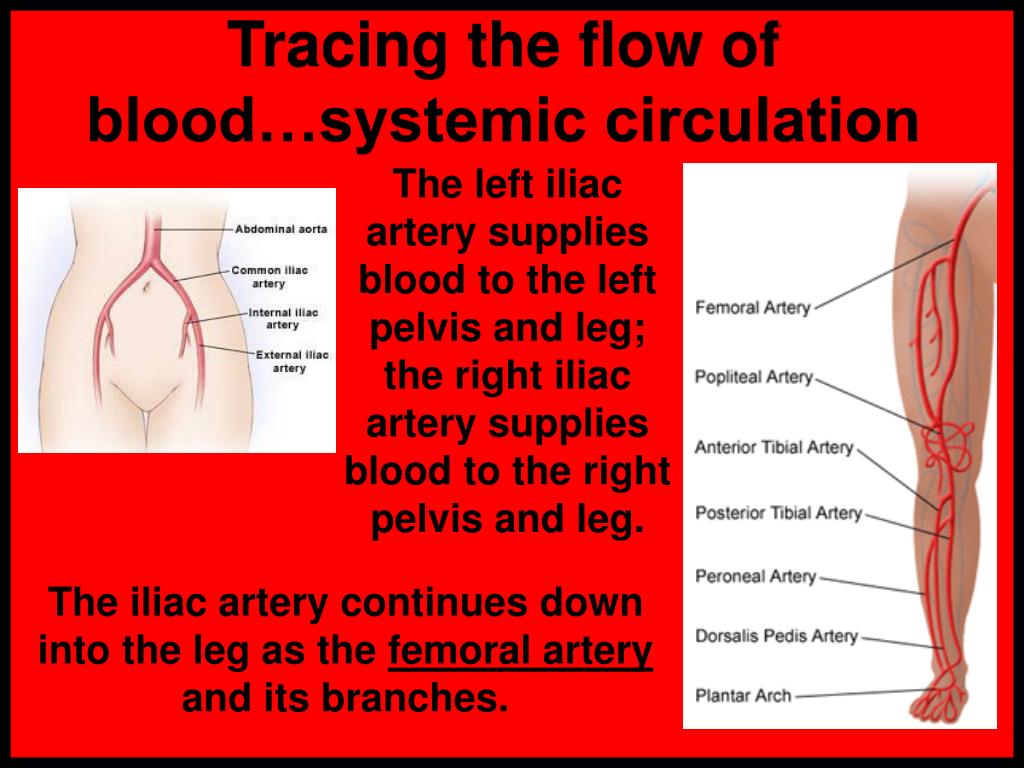 Tracing the flow of blood…systemic circulation

Abdominal aorta

Common iliac artery

Internal iliac artery

External iliac artery

The left iliac artery supplies blood to the left pelvis and leg; the right iliac artery supplies blood to the right pelvis and leg.

Femoral Artery

Popliteal Artery

Anterior Tibial Artery

Posterior Tibial Artery

Peroneal Artery

Dorsalis Pedis Artery

Plantar Arch

The iliac artery continues down into the leg as the femoral artery and its branches.